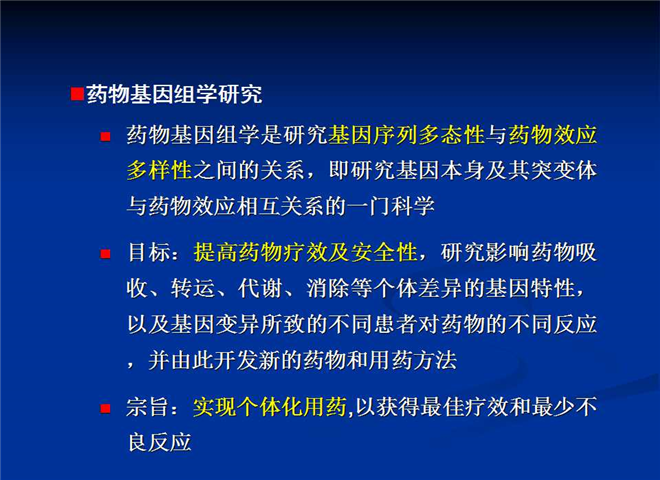 ■药物基因组学研究

■ 药物基因组学是研究基因序列多态性与药物效应多样性之间的关系，即研究基因本身及其突变体与药物效应相互关系的一门科学

■ 目标：提高药物疗效及安全性，研究影响药物吸收、转运、代谢、消除等个体差异的基因特性，以及基因变异所致的不同患者对药物的不同反应，并由此开发新的药物和用药方法

■ 宗旨：实现个体化用药,以获得最佳疗效和最少不良反应